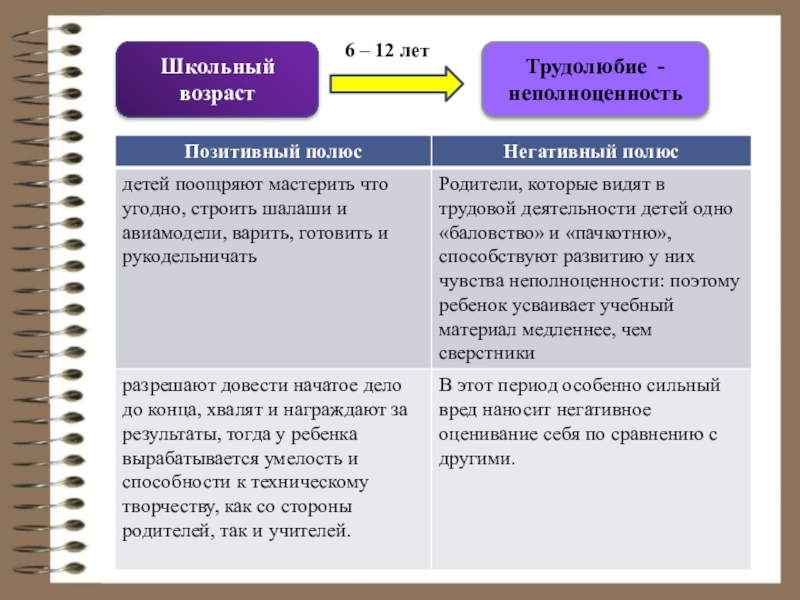 Школьный возраст

6 – 12 лет

Трудолюбие - неполноценность

| Позитивный полюс | Негативный полюс |
|---|---|
| детей поощряют мастерить что угодно, строить шалаши и авиамодели, варить, готовить и рукодельничать | Родители, которые видят в трудовой деятельности детей одно «баловство» и «пачкотню», способствуют развитию у них чувства неполноценности: поэтому ребенок усваивает учебный материал медленнее, чем сверстники |
| разрешают довести начатое дело до конца, хвалят и награждают за результаты, тогда у ребенка вырабатывается умелость и способности к техническому творчеству, как со стороны родителей, так и учителей. | В этот период особенно сильный вред наносит негативное оценивание себя по сравнению с другими. |